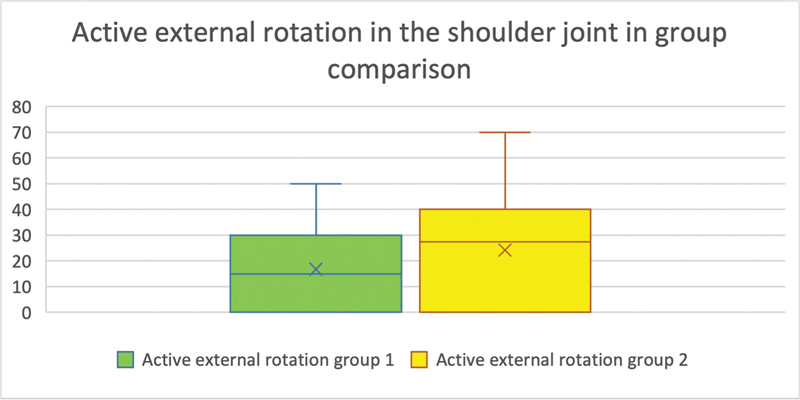 Active external rotation in the shoulder joint in group comparison

80
70
60
50
40
30
20
10
0

Active external rotation group 1
Active external rotation group 2